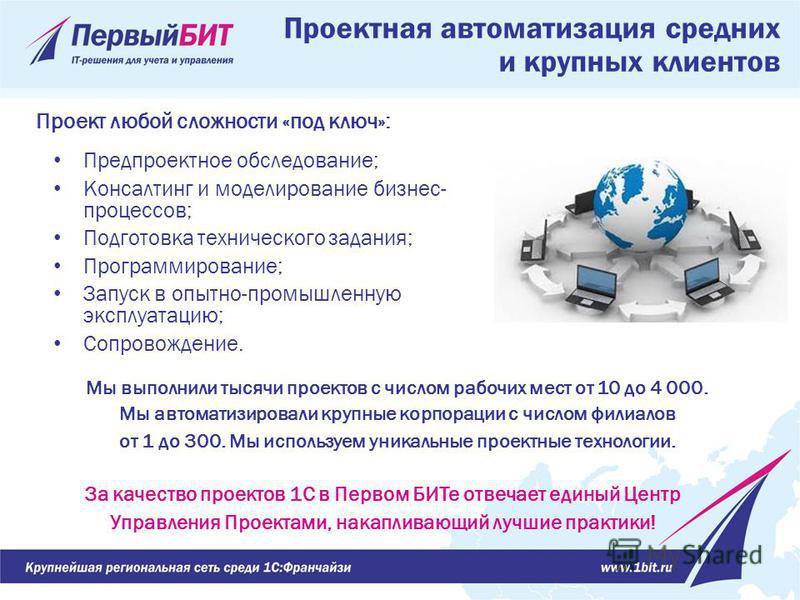 ПервыйБИТ
IT-решения для учета и управления

Проектная автоматизация средних и крупных клиентов

Проект любой сложности «под ключ»:

• Предпроектное обследование;
• Консалтинг и моделирование бизнес-процессов;
• Подготовка технического задания;
• Программирование;
• Запуск в опытно-промышленную эксплуатацию;
• Сопровождение.

Мы выполнили тысячи проектов с числом рабочих мест от 10 до 4 000. Мы автоматизировали крупные корпорации с числом филиалов от 1 до 300. Мы используем уникальные проектные технологии.

За качество проектов 1С в Первом БИТе отвечает единый Центр Управления Проектами, накапливающий лучшие практики!

Крупнейшая региональная сеть среди 1С:Франчайзи

www.1bit.ru

MyShared